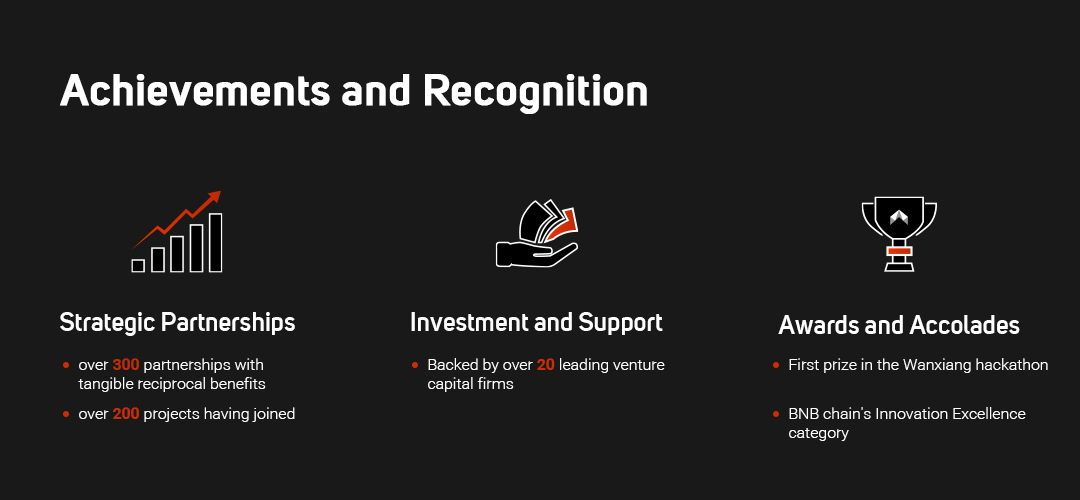 Achievements and Recognition

Strategic Partnerships

- over 300 partnerships with tangible reciprocal benefits
- over 200 projects having joined

Investment and Support

- Backed by over 20 leading venture capital firms

Awards and Accolades

- First prize in the Wanxiang hackathon
- BNB chain's Innovation Excellence category